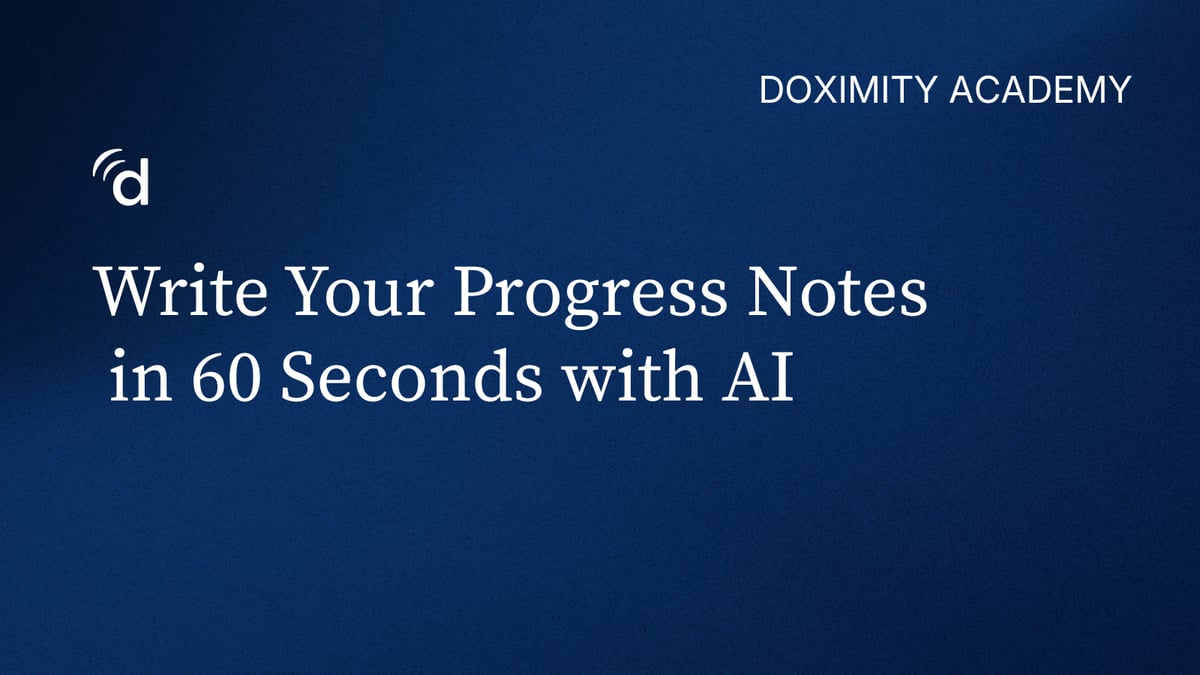 DOXIMITY ACADEMY

d

Write Your Progress Notes in 60 Seconds with AI